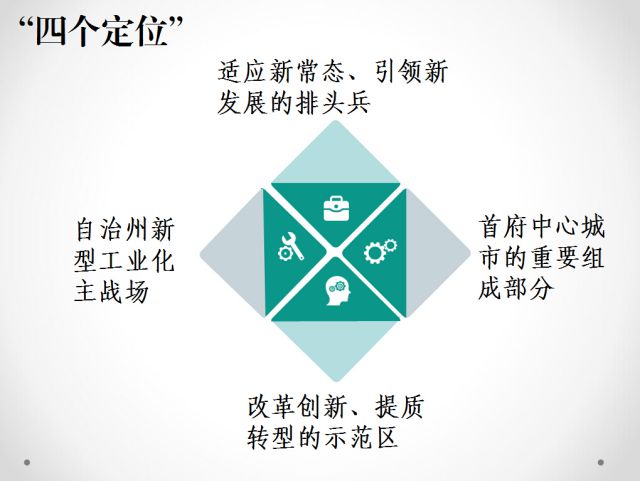 “四个定位”

适应新常态、引领新发展的排头兵

自治州新型工业化主战场

首府中心城市的重要组成部分

改革创新、提质转型的示范区